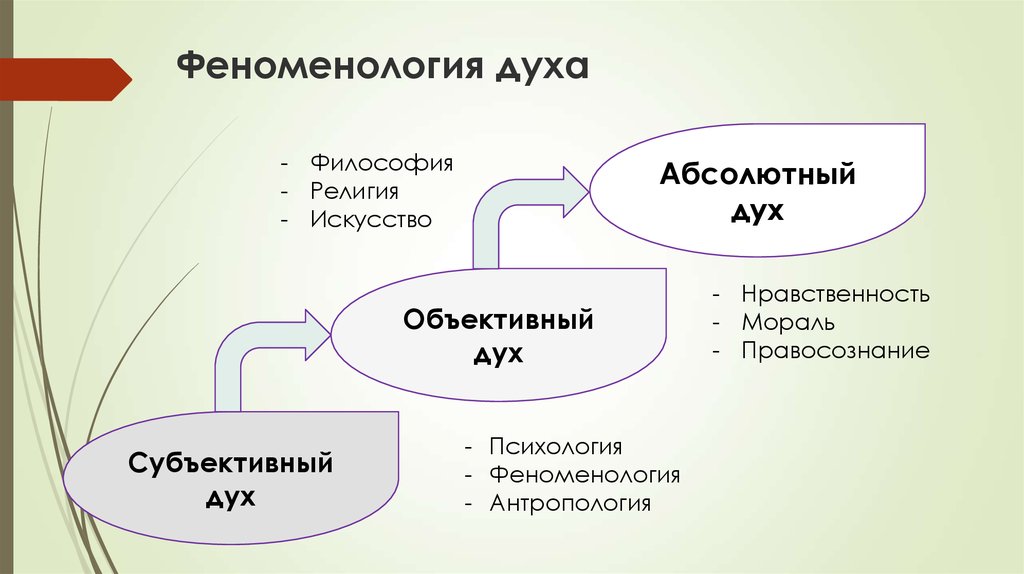 Феноменология духа

- Философия
- Религия
- Искусство

Абсолютный дух

Объективный дух

- Нравственность
- Мораль
- Правосознание

Субъективный дух

- Психология
- Феноменология
- Антропология